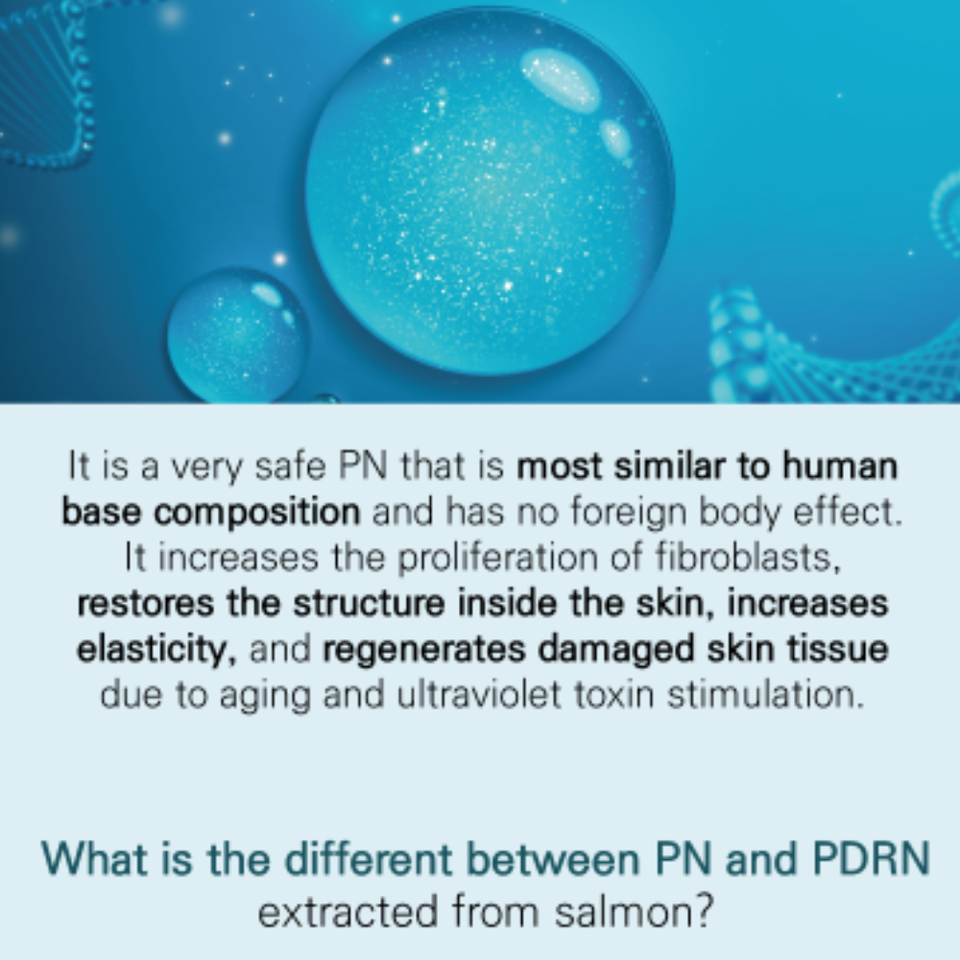 It is a very safe PN that is most similar to human base composition and has no foreign body effect. It increases the proliferation of fibroblasts, restores the structure inside the skin, increases elasticity, and regenerates damaged skin tissue due to aging and ultraviolet toxin stimulation.

What is the different between PN and PDRN extracted from salmon?